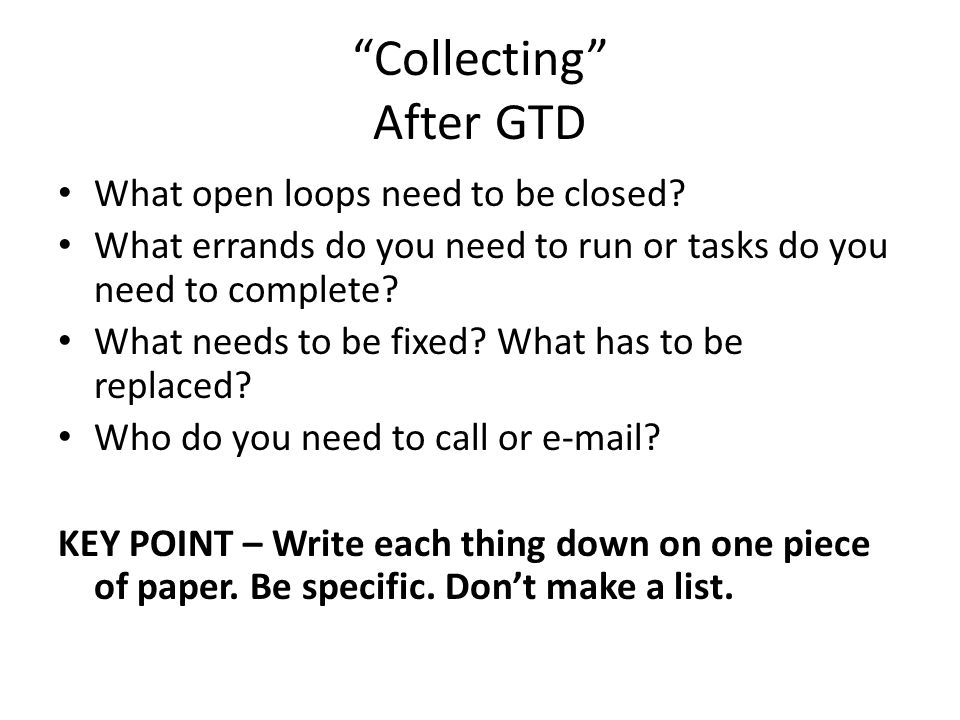 “Collecting”
After GTD

• What open loops need to be closed?
• What errands do you need to run or tasks do you need to complete?
• What needs to be fixed? What has to be replaced?
• Who do you need to call or e-mail?

KEY POINT – Write each thing down on one piece of paper. Be specific. Don’t make a list.